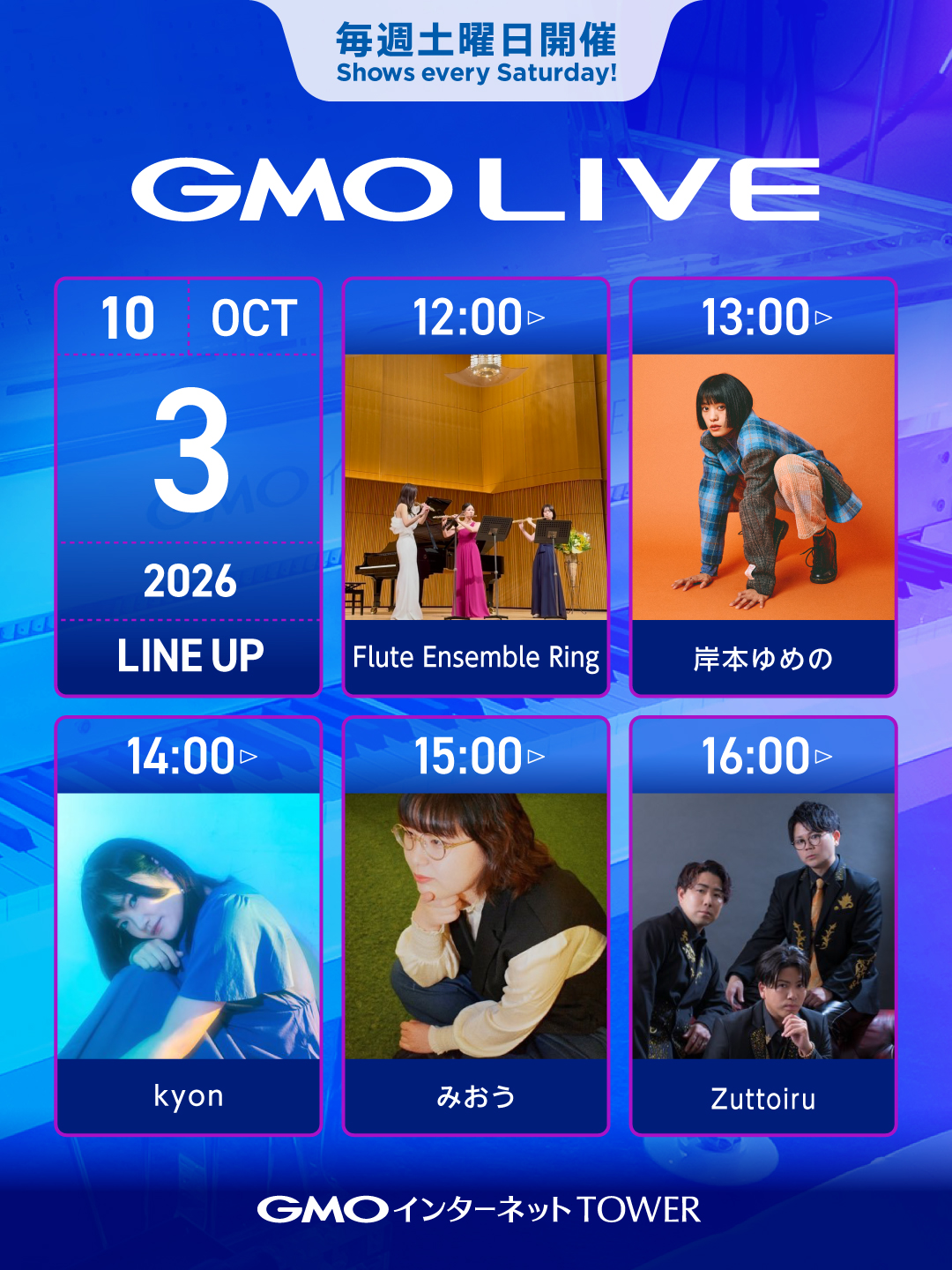 毎週土曜日開催
Shows every Saturday!

GMO LIVE

10 OCT
3
2026
LINE UP

12:00▷
Flute Ensemble Ring

13:00▷
岸本ゆめの

14:00▷
kyon

15:00▷
みおう

16:00▷
Zuttoiru

GMOインターネットTOWER